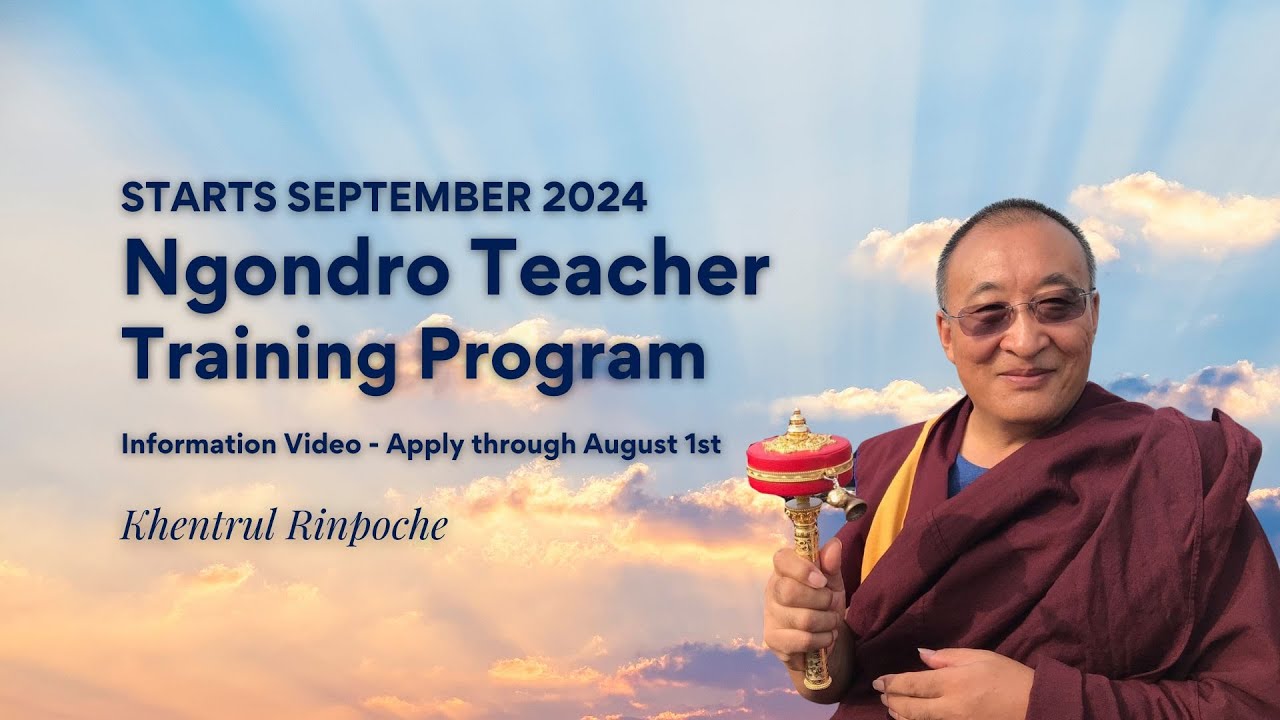 STARTS SEPTEMBER 2024

Ngondro Teacher Training Program

Information Video - Apply through August 1st

Khentrul Rinpoche